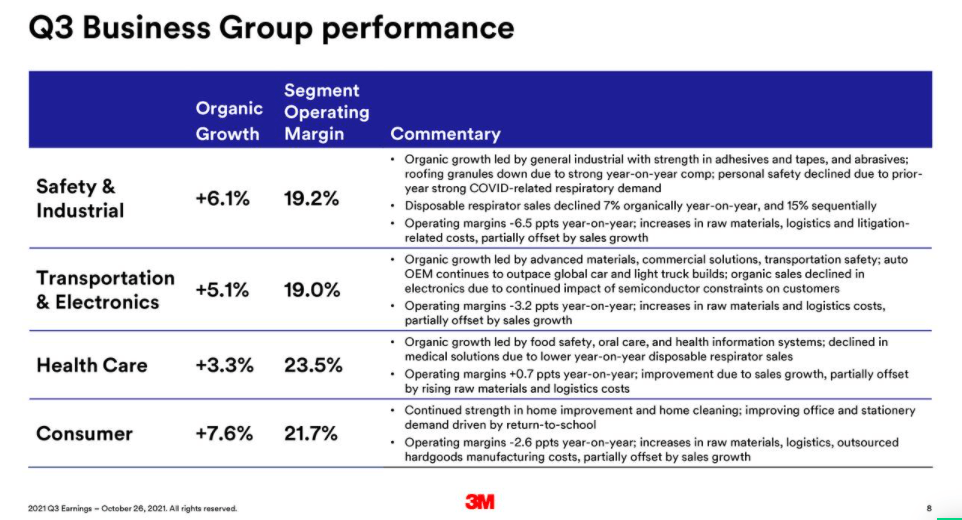 Q3 Business Group performance

| | Organic Growth | Segment Operating Margin | Commentary |
|---|---|---|---|
| Safety & Industrial | +6.1% | 19.2% | • Organic growth led by general industrial with strength in adhesives and tapes, and abrasives; roofing granules down due to strong year-on-year comp; personal safety declined due to prior-year strong COVID-related respiratory demand • Disposable respirator sales declined 7% organically year-on-year, and 15% sequentially • Operating margins -6.5 ppts year-on-year; increases in raw materials, logistics and litigation-related costs, partially offset by sales growth |
| Transportation & Electronics | +5.1% | 19.0% | • Organic growth led by advanced materials, commercial solutions, transportation safety; auto OEM continues to outpace global car and light truck builds; organic sales declined in electronics due to continued impact of semiconductor constraints on customers • Operating margins -3.2 ppts year-on-year; increases in raw materials and logistics costs, partially offset by sales growth |
| Health Care | +3.3% | 23.5% | • Organic growth led by food safety, oral care, and health information systems; declined in medical solutions due to lower year-on-year disposable respirator sales • Operating margins +0.7 ppts year-on-year; improvement due to sales growth, partially offset by rising raw materials and logistics costs |
| Consumer | +7.6% | 21.7% | • Continued strength in home improvement and home cleaning; improving office and stationery demand driven by return-to-school • Operating margins -2.6 ppts year-on-year; increases in raw materials, logistics, outsourced hardgoods manufacturing costs, partially offset by sales growth |

2021 Q3 Earnings – October 26, 2021. All rights reserved.

3M

8